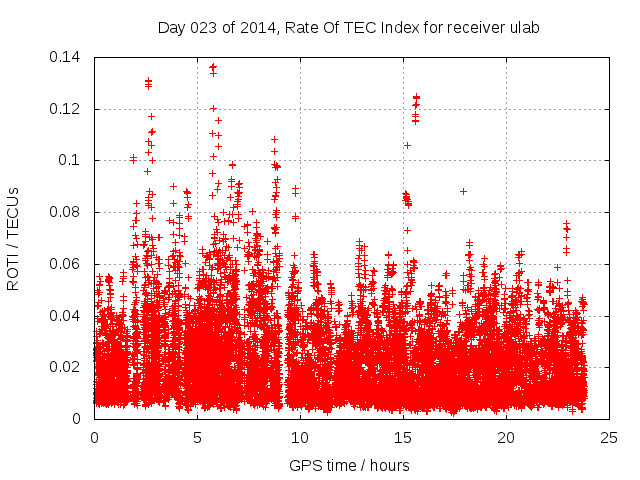 Day 023 of 2014, Rate Of TEC Index for receiver ulab

ROTI / TECUs

0.14
0.12
0.1
0.08
0.06
0.04
0.02
0

0
5
10
15
20
25

GPS time / hours